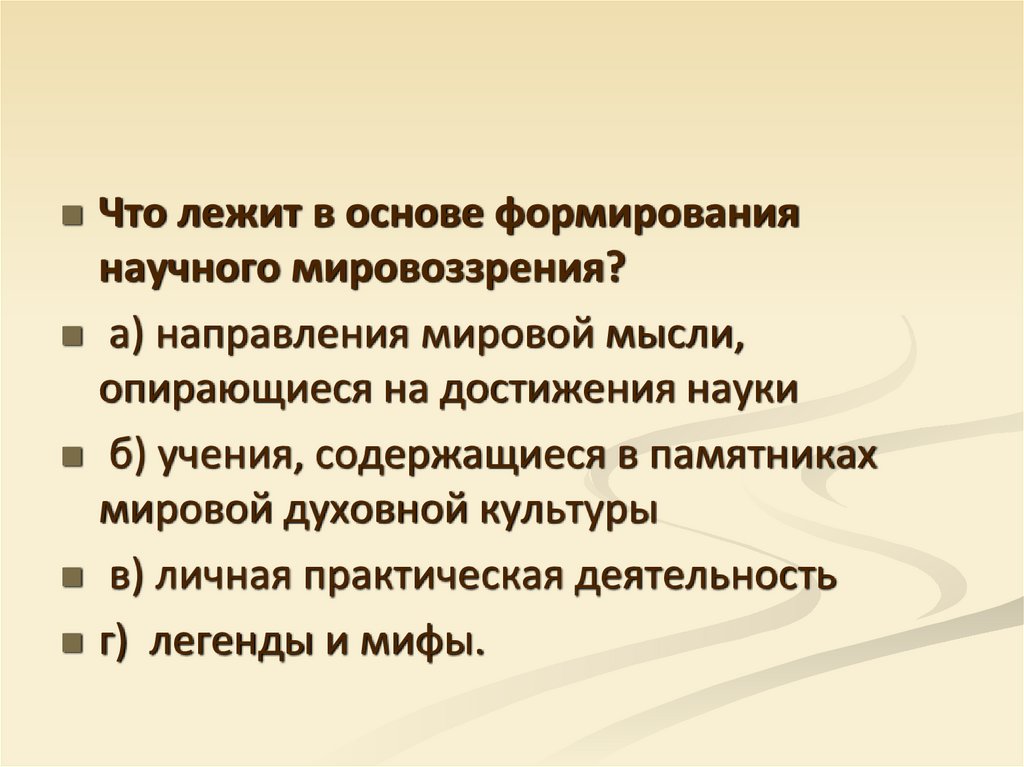 Что лежит в основе формирования научного мировоззрения?

а) направления мировой мысли, опирающиеся на достижения науки

б) учения, содержащиеся в памятниках мировой духовной культуры

в) личная практическая деятельность

г) легенды и мифы.